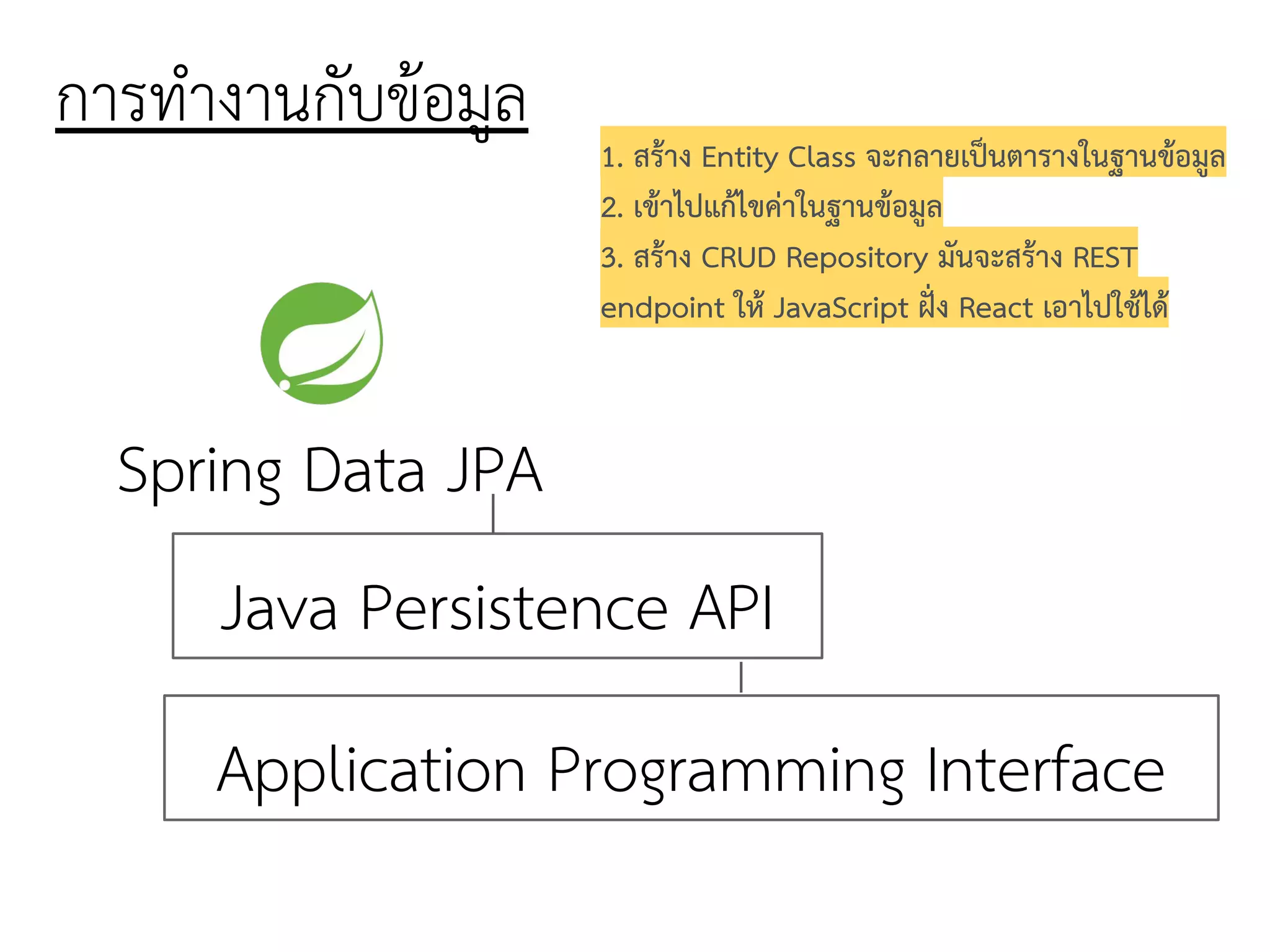 การทำงานกับข้อมูล

1. สร้าง Entity Class จะกลายเป็นตารางในฐานข้อมูล
2. เข้าไปแก้ไขค่าในฐานข้อมูล
3. สร้าง CRUD Repository มันจะสร้าง REST endpoint ให้ JavaScript ฝั่ง React เอาไปใช้ได้

Spring Data JPA

Java Persistence API

Application Programming Interface